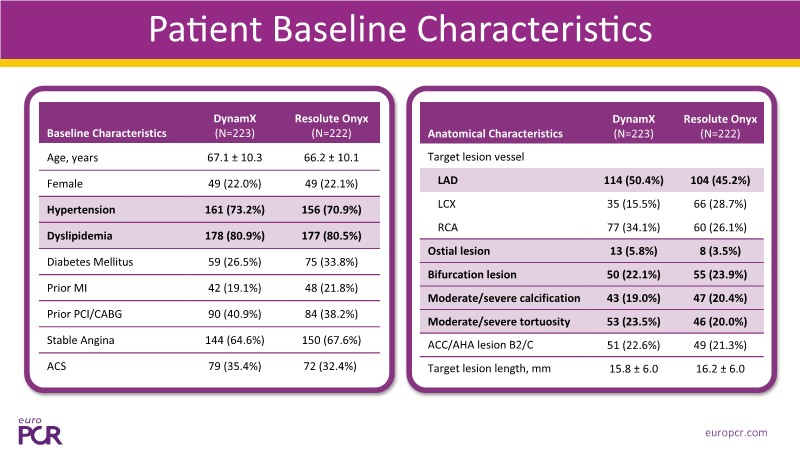 Patient Baseline Characteristics

| Baseline Characteristics | DynamX (N=223) | Resolute Onyx (N=222) |
|---|---|---|
| Age, years | 67.1 ± 10.3 | 66.2 ± 10.1 |
| Female | 49 (22.0%) | 49 (22.1%) |
| Hypertension | 161 (73.2%) | 156 (70.9%) |
| Dyslipidemia | 178 (80.9%) | 177 (80.5%) |
| Diabetes Mellitus | 59 (26.5%) | 75 (33.8%) |
| Prior MI | 42 (19.1%) | 48 (21.8%) |
| Prior PCI/CABG | 90 (40.9%) | 84 (38.2%) |
| Stable Angina | 144 (64.6%) | 150 (67.6%) |
| ACS | 79 (35.4%) | 72 (32.4%) |

| Anatomical Characteristics | DynamX (N=223) | Resolute Onyx (N=222) |
|---|---|---|
| Target lesion vessel | | |
| LAD | 114 (50.4%) | 104 (45.2%) |
| LCX | 35 (15.5%) | 66 (28.7%) |
| RCA | 77 (34.1%) | 60 (26.1%) |
| Ostial lesion | 13 (5.8%) | 8 (3.5%) |
| Bifurcation lesion | 50 (22.1%) | 55 (23.9%) |
| Moderate/severe calcification | 43 (19.0%) | 47 (20.4%) |
| Moderate/severe tortuosity | 53 (23.5%) | 46 (20.0%) |
| ACC/AHA lesion B2/C | 51 (22.6%) | 49 (21.3%) |
| Target lesion length, mm | 15.8 ± 6.0 | 16.2 ± 6.0 |

euro PCR

europcr.com